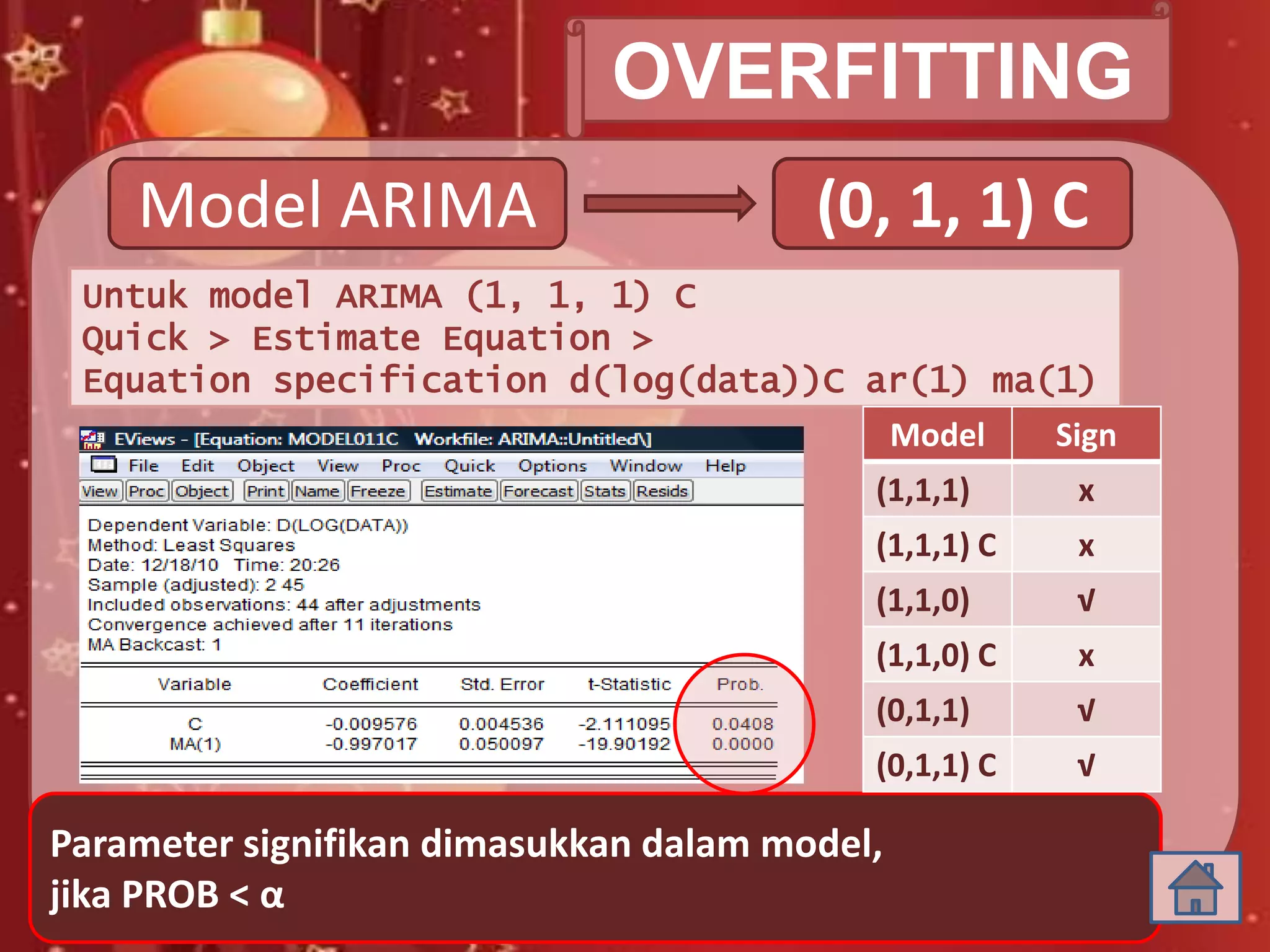 OVERFITTING

Model ARIMA

(0, 1, 1) C

Untuk model ARIMA (1, 1, 1) C
Quick > Estimate Equation >
Equation specification d(log(data))C ar(1) ma(1)

EViews - [Equation: MODEL011C Workfile: ARIMA::Untitled\]
File Edit Object View Proc Quick Options Window Help
View Proc Object Print Name Freeze Estimate Forecast Stats Resids

Dependent Variable: D(LOG(DATA))
Method: Least Squares
Date: 12/18/10 Time: 20:26
Sample (adjusted): 2 45
Included observations: 44 after adjustments
Convergence achieved after 11 iterations
MA Backcast: 1

| Variable | Coefficient | Std. Error | t-Statistic | Prob. |
|---|---|---|---|---|
| C | -0.009576 | 0.004536 | -2.111095 | 0.0408 |
| MA(1) | -0.997017 | 0.050097 | -19.90192 | 0.0000 |

| Model | Sign |
|---|---|
| (1,1,1) | x |
| (1,1,1) C | x |
| (1,1,0) | √ |
| (1,1,0) C | x |
| (0,1,1) | √ |
| (0,1,1) C | √ |

Parameter signifikan dimasukkan dalam model,
jika PROB < α